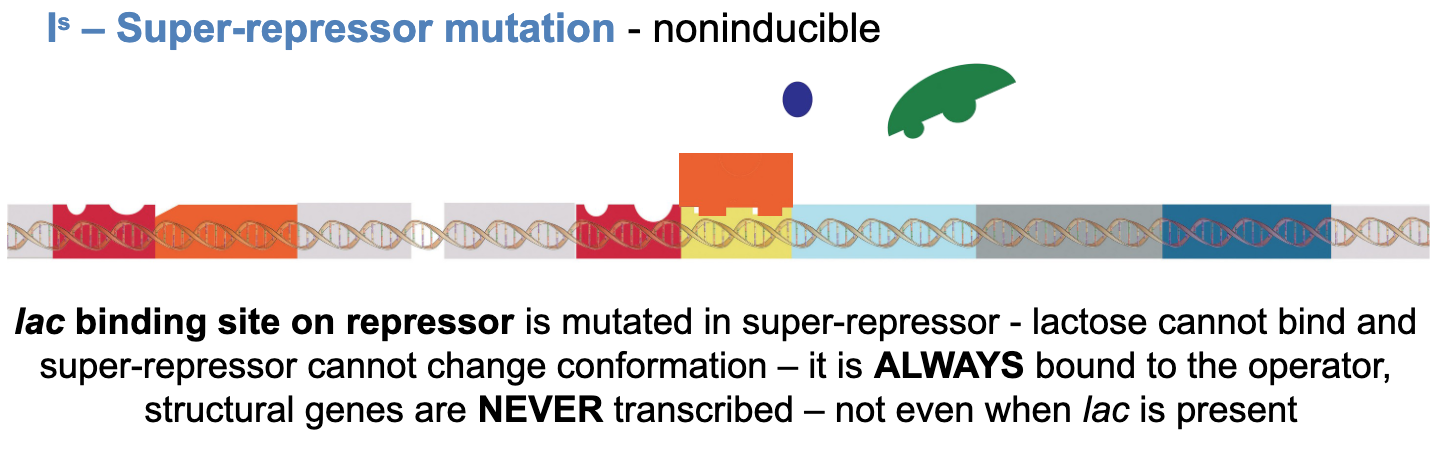 $I^s$ – Super-repressor mutation - noninducible

lac binding site on repressor is mutated in super-repressor - lactose cannot bind and super-repressor cannot change conformation – it is ALWAYS bound to the operator, structural genes are NEVER transcribed – not even when lac is present